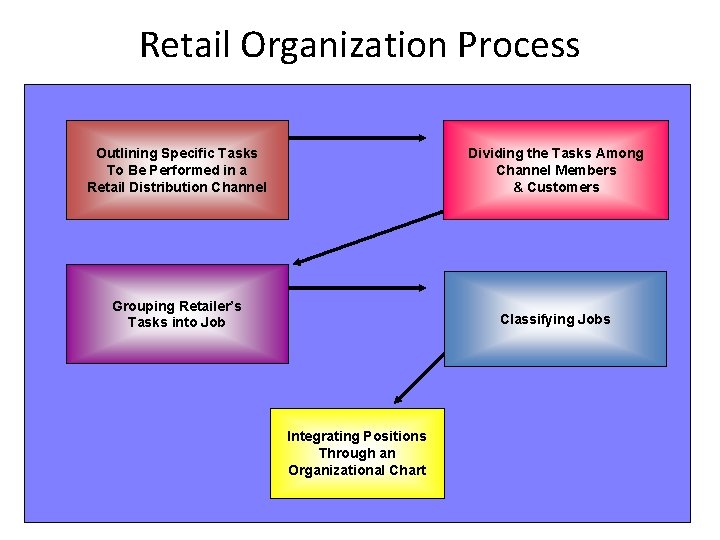 Retail Organization Process

Outlining Specific Tasks To Be Performed in a Retail Distribution Channel

Dividing the Tasks Among Channel Members & Customers

Grouping Retailer's Tasks into Job

Classifying Jobs

Integrating Positions Through an Organizational Chart